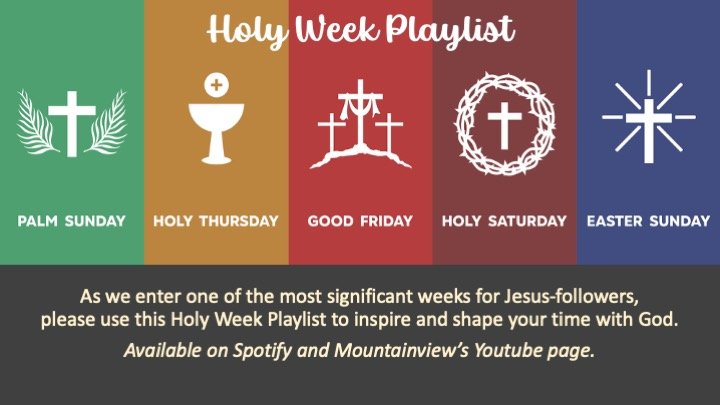 Holy Week Playlist

PALM SUNDAY

HOLY THURSDAY

GOOD FRIDAY

HOLY SATURDAY

EASTER SUNDAY

As we enter one of the most significant weeks for Jesus-followers, please use this Holy Week Playlist to inspire and shape your time with God.

Available on Spotify and Mountainview's Youtube page.